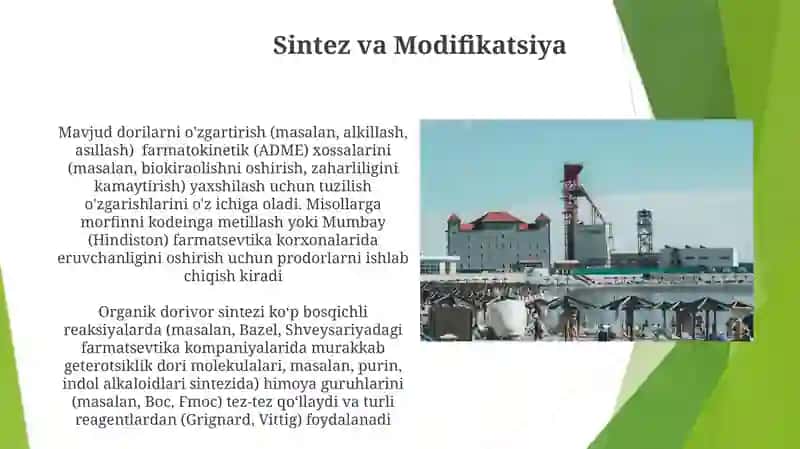 Sintez va Modifikatsiya

Mavjud dorilarni o'zgartirish (masalan, alkillash, asıllash) farmatokinetik (ADME) xossalarini (masalan, biokiraolishni oshirish, zaharliligini kamaytirish) yaxshilash uchun tuzilish o'zgarishlarini o'z ichiga oladi. Misollarga morfinni kodeinga metillash yoki Mumbay (Hindiston) farmatsevtika korxonalarida eruvchanligini oshirish uchun prodorlarni ishlab chiqish kiradi

Organik dorivor sintezi ko'p bosqichli reaksiyalarda (masalan, Bazel, Shveysariyadagi farmatsevtika kompaniyalarida murakkab geterotsiklik dori molekulalari, masalan, purin, indol alkaloidlari sintezida) himoya guruhlarini (masalan, Boc, Fmoc) tez-tez qo'llaydi va turli reagentlardan (Grignard, Vittig) foydalanadi